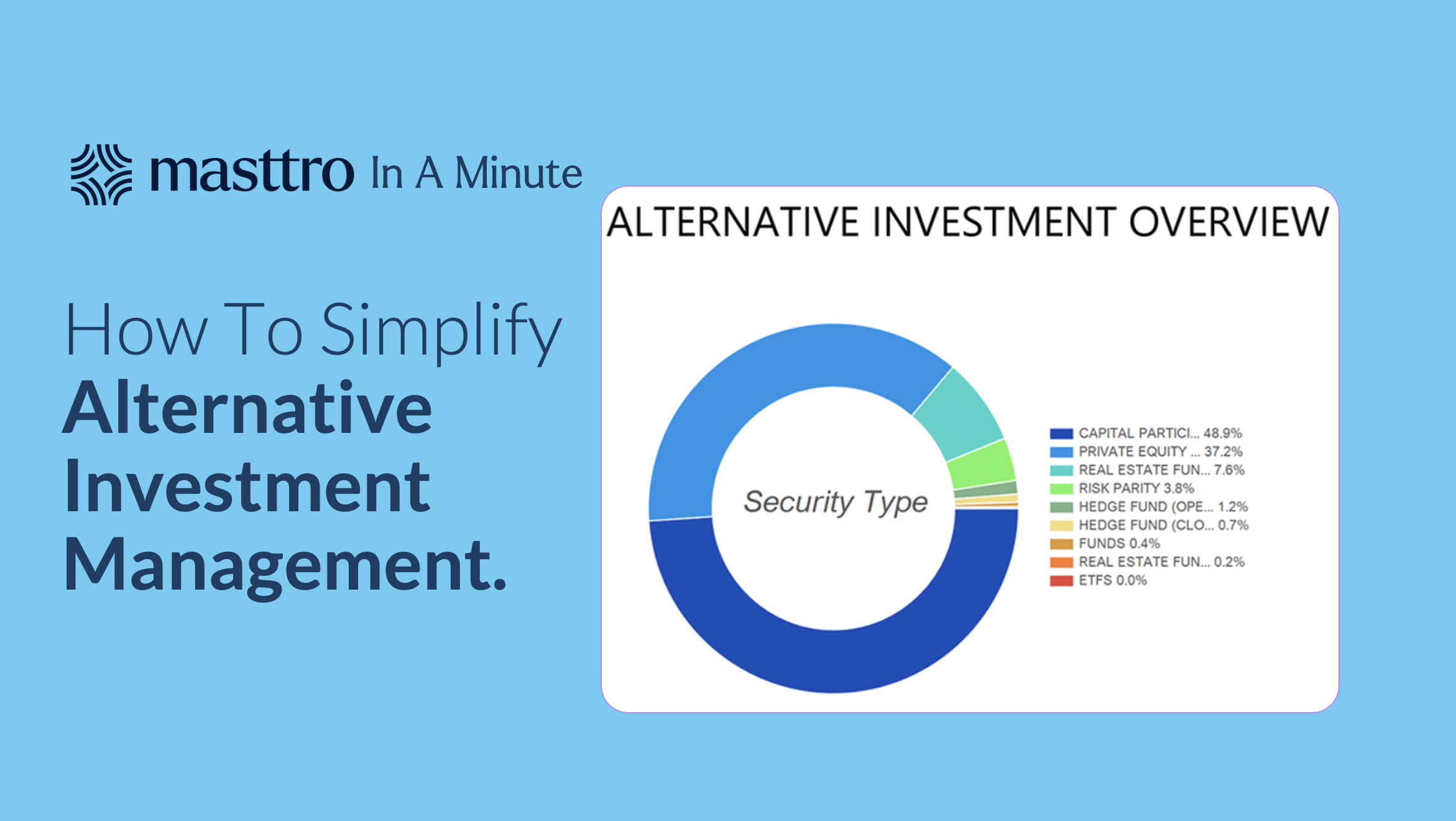 masttro In A Minute

How To Simplify Alternative Investment Management.

ALTERNATIVE INVESTMENT OVERVIEW

Security Type

CAPITAL PARTICI... 48.9%
PRIVATE EQUITY ... 37.2%
REAL ESTATE FUN... 7.6%
RISK PARITY 3.8%
HEDGE FUND (OPE... 1.2%
HEDGE FUND (CLO... 0.7%
FUNDS 0.4%
REAL ESTATE FUN... 0.2%
ETFS 0.0%